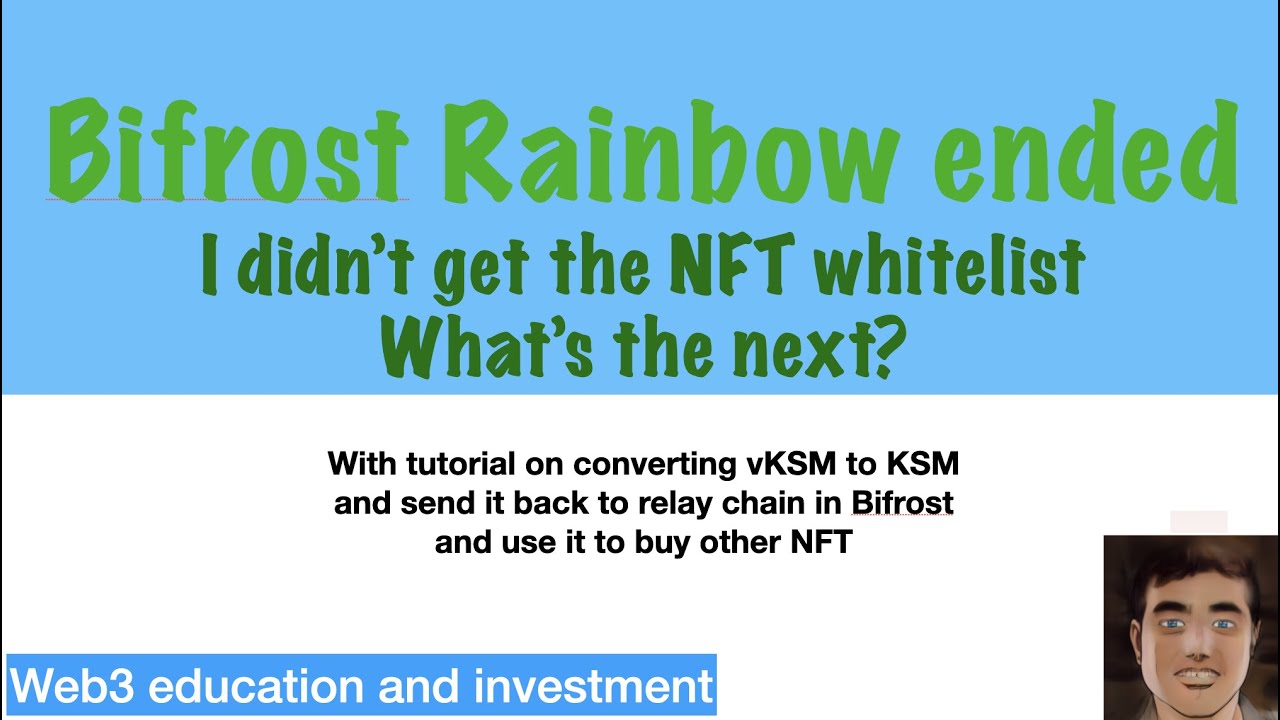 Bifrost Rainbow ended

I didn't get the NFT whitelist
What's the next?

With tutorial on converting vKSM to KSM and send it back to relay chain in Bifrost and use it to buy other NFT

Web3 education and investment